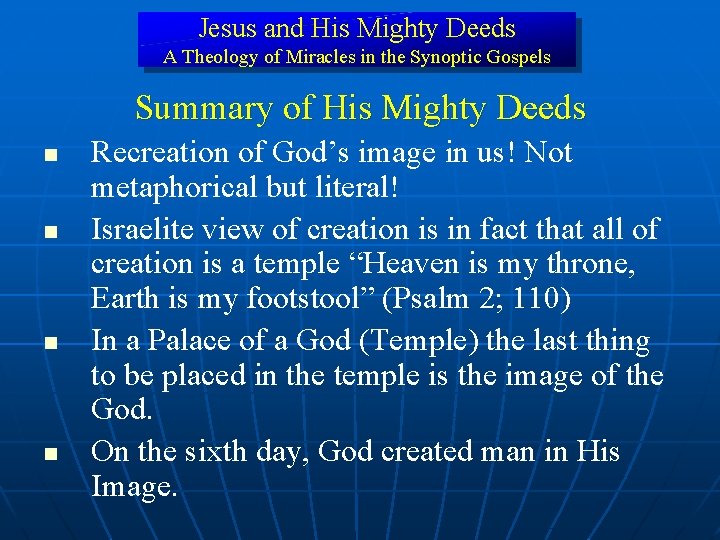 Jesus and His Mighty Deeds
A Theology of Miracles in the Synoptic Gospels

Summary of His Mighty Deeds

■ Recreation of God’s image in us! Not metaphorical but literal!
■ Israelite view of creation is in fact that all of creation is a temple “Heaven is my throne, Earth is my footstool” (Psalm 2; 110)
■ In a Palace of a God (Temple) the last thing to be placed in the temple is the image of the God.
■ On the sixth day, God created man in His Image.